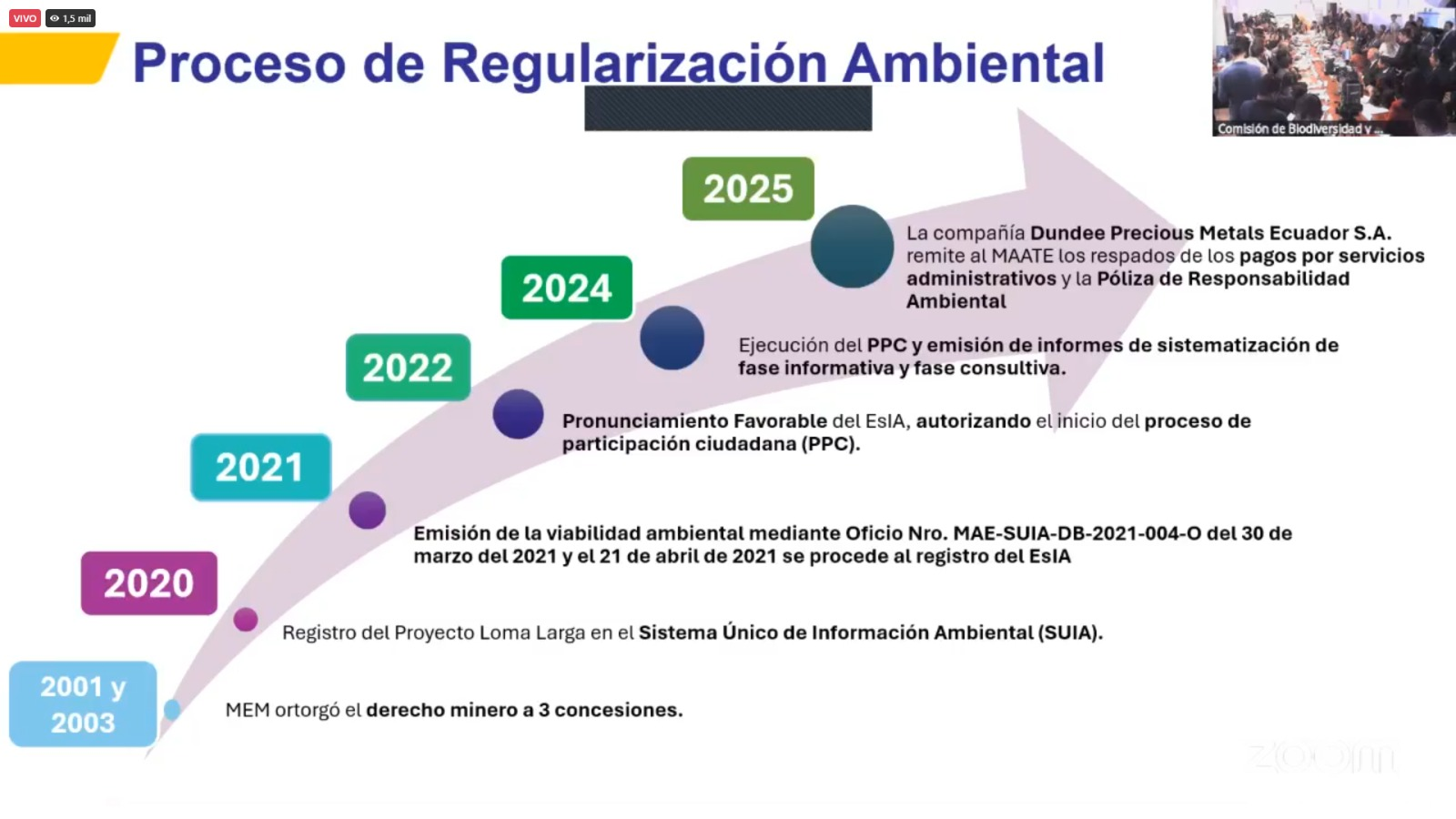 VIVO 1,5 mil

Proceso de Regularización Ambiental

Comisión de Biodiversidad y ...

2025

La compañía Dundee Precious Metals Ecuador S.A. remite al MAATE los respados de los pagos por servicios administrativos y la Póliza de Responsabilidad Ambiental

2024

Ejecución del PPC y emisión de informes de sistematización de fase informativa y fase consultiva.

2022

Pronunciamiento Favorable del EsIA, autorizando el inicio del proceso de participación ciudadana (PPC).

2021

Emisión de la viabilidad ambiental mediante Oficio Nro. MAE-SUIA-DB-2021-004-O del 30 de marzo del 2021 y el 21 de abril de 2021 se procede al registro del EsIA

2020

Registro del Proyecto Loma Larga en el Sistema Único de Información Ambiental (SUIA).

2001 y 2003

MEM ortorgó el derecho minero a 3 concesiones.

zoom